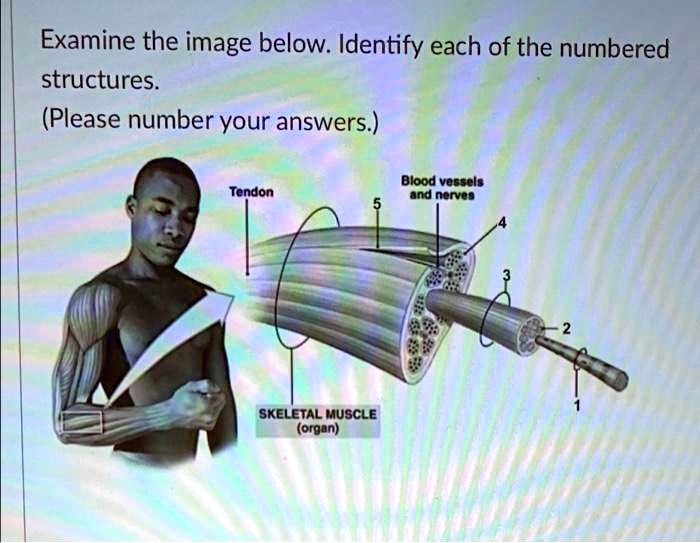 Examine the image below. Identify each of the numbered structures.
(Please number your answers.)

Tendon

Blood vessels and nerves

5

4

3

2

1

SKELETAL MUSCLE (organ)